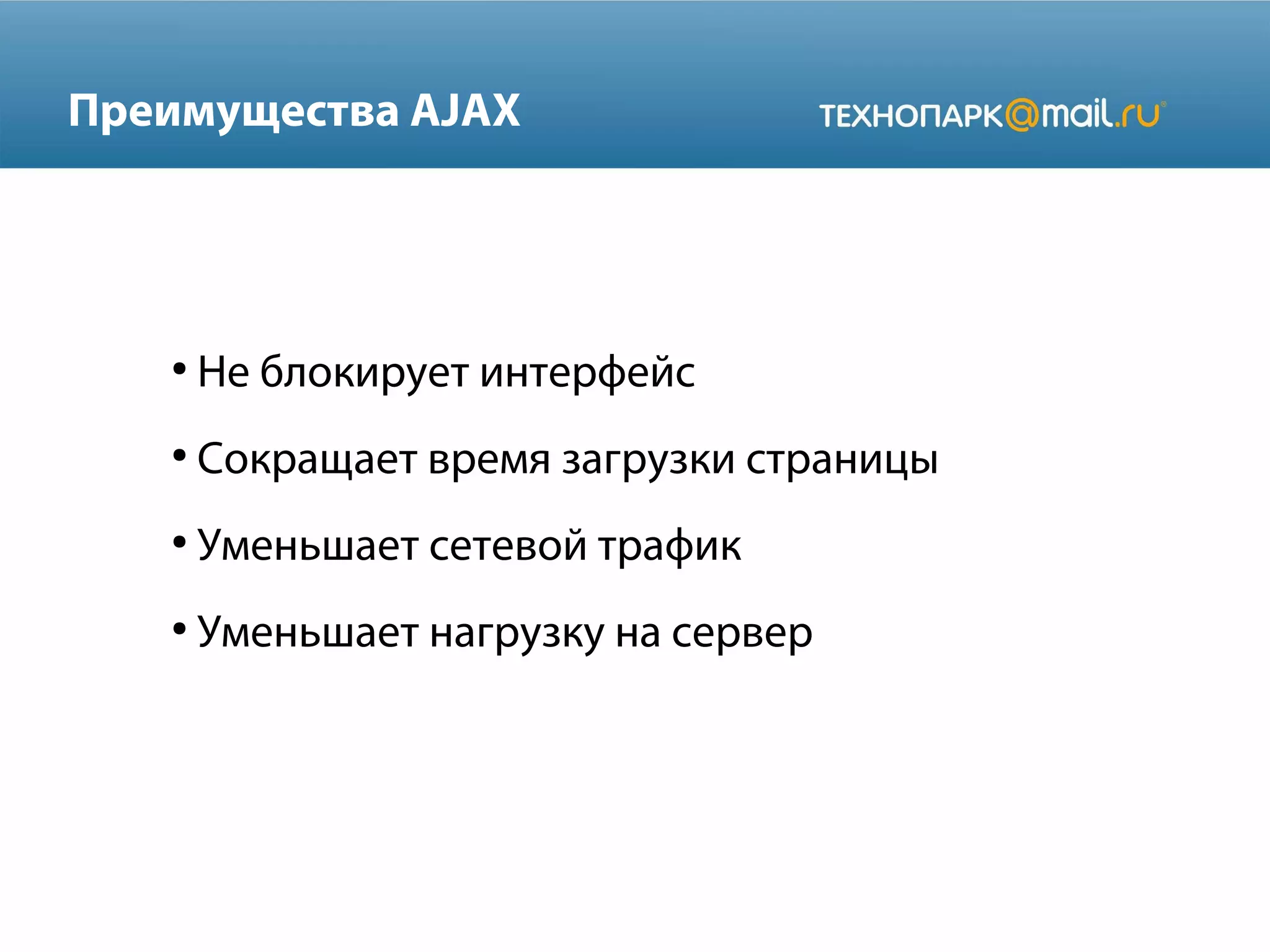 Преимущества AJAX

ТЕХНОПАРК@mail.ru®

• Не блокирует интерфейс
• Сокращает время загрузки страницы
• Уменьшает сетевой трафик
• Уменьшает нагрузку на сервер